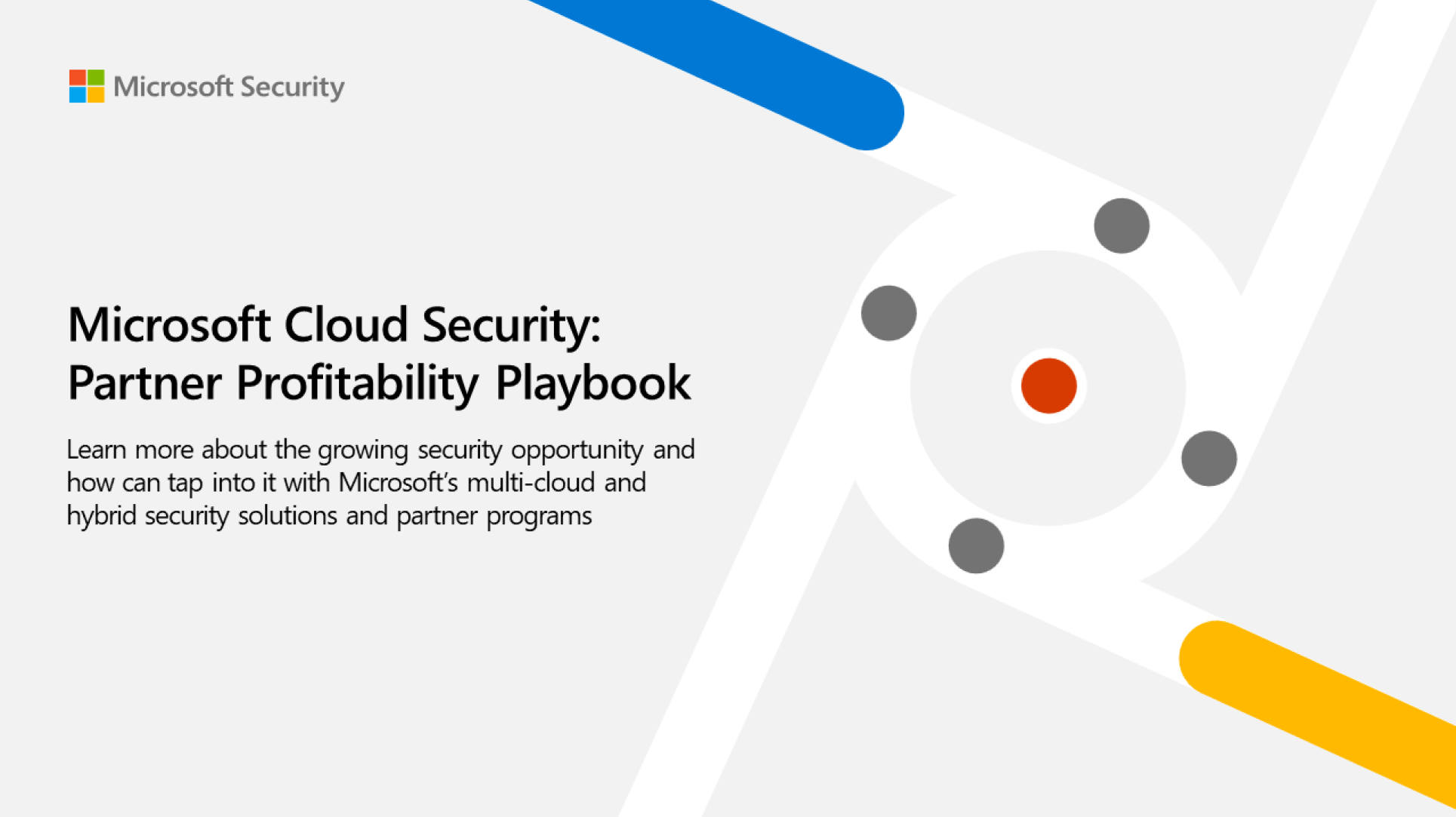 Microsoft Security

Microsoft Cloud Security: Partner Profitability Playbook

Learn more about the growing security opportunity and how can tap into it with Microsoft's multi-cloud and hybrid security solutions and partner programs